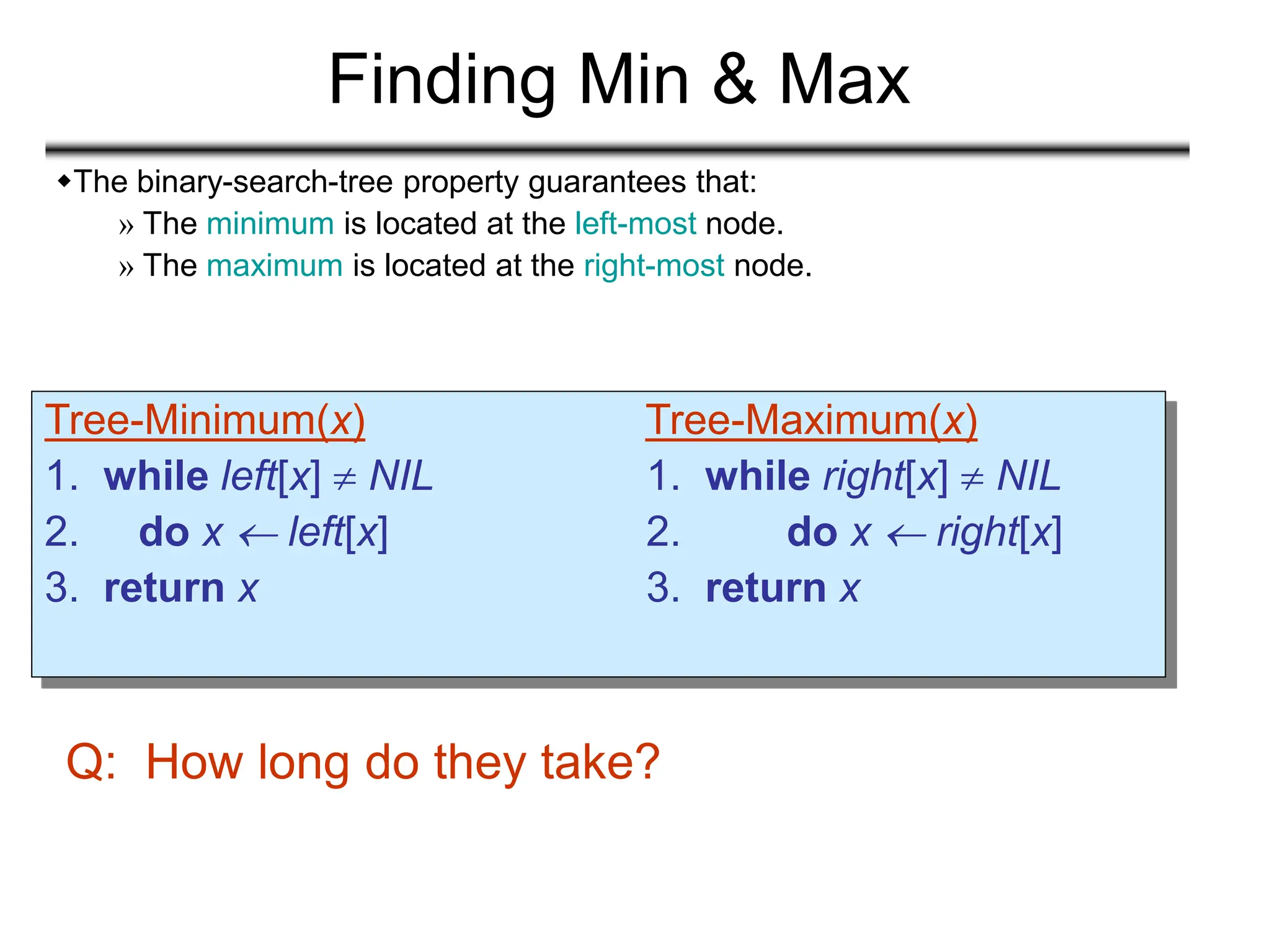 Finding Min & Max

◆The binary-search-tree property guarantees that:

» The minimum is located at the left-most node.

» The maximum is located at the right-most node.

Tree-Minimum(x)
1. while left[x] $\neq$ NIL
2. do x $\leftarrow$ left[x]
3. return x

Tree-Maximum(x)
1. while right[x] $\neq$ NIL
2. do x $\leftarrow$ right[x]
3. return x

Q: How long do they take?